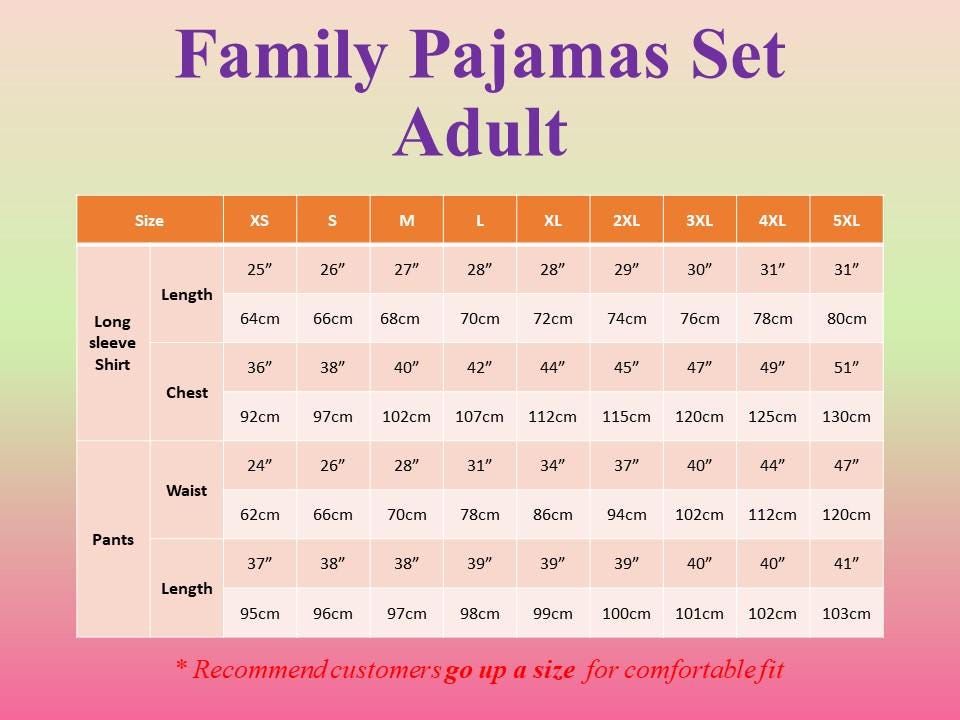 Family Pajamas Set
Adult

| Size | | XS | S | M | L | XL | 2XL | 3XL | 4XL | 5XL |
|---|---|---|---|---|---|---|---|---|---|---|
| Long sleeve Shirt | Length | 25” | 26” | 27” | 28” | 28” | 29” | 30” | 31” | 31” |
| | | 64cm | 66cm | 68cm | 70cm | 72cm | 74cm | 76cm | 78cm | 80cm |
| | Chest | 36” | 38” | 40” | 42” | 44” | 45” | 47” | 49” | 51” |
| | | 92cm | 97cm | 102cm | 107cm | 112cm | 115cm | 120cm | 125cm | 130cm |
| Pants | Waist | 24” | 26” | 28” | 31” | 34” | 37” | 40” | 44” | 47” |
| | | 62cm | 66cm | 70cm | 78cm | 86cm | 94cm | 102cm | 112cm | 120cm |
| | Length | 37” | 38” | 38” | 39” | 39” | 39” | 40” | 40” | 41” |
| | | 95cm | 96cm | 97cm | 98cm | 99cm | 100cm | 101cm | 102cm | 103cm |

* Recommend customers go up a size for comfortable fit